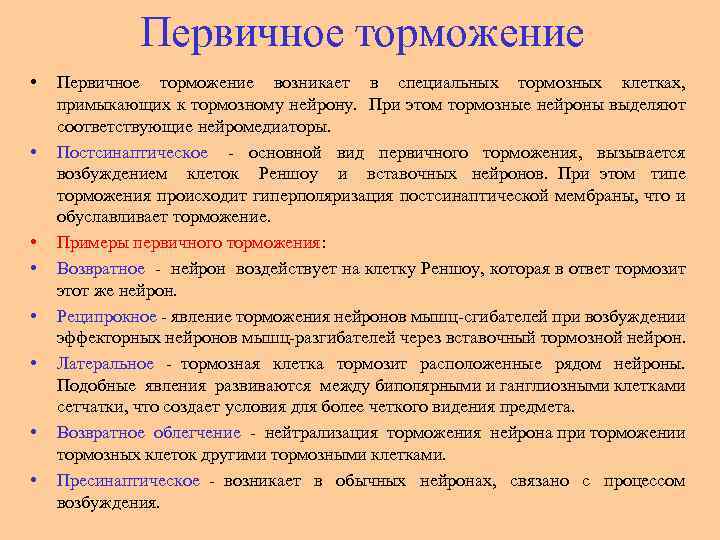 Первичное торможение

• Первичное торможение возникает в специальных тормозных клетках, примыкающих к тормозному нейрону. При этом тормозные нейроны выделяют соответствующие нейромедиаторы.
• Постсинаптическое - основной вид первичного торможения, вызывается возбуждением клеток Реншоу и вставочных нейронов. При этом типе торможения происходит гиперполяризация постсинаптической мембраны, что и обуславливает торможение.
• Примеры первичного торможения:
• Возвратное - нейрон воздействует на клетку Реншоу, которая в ответ тормозит этот же нейрон.
• Реципрокное - явление торможения нейронов мышц-сгибателей при возбуждении эффекторных нейронов мышц-разгибателей через вставочный тормозной нейрон.
• Латеральное - тормозная клетка тормозит расположенные рядом нейроны. Подобные явления развиваются между биполярными и ганглиозными клетками сетчатки, что создает условия для более четкого видения предмета.
• Возвратное облегчение - нейтрализация торможения нейрона при торможении тормозных клеток другими тормозными клетками.
• Пресинаптическое - возникает в обычных нейронах, связано с процессом возбуждения.